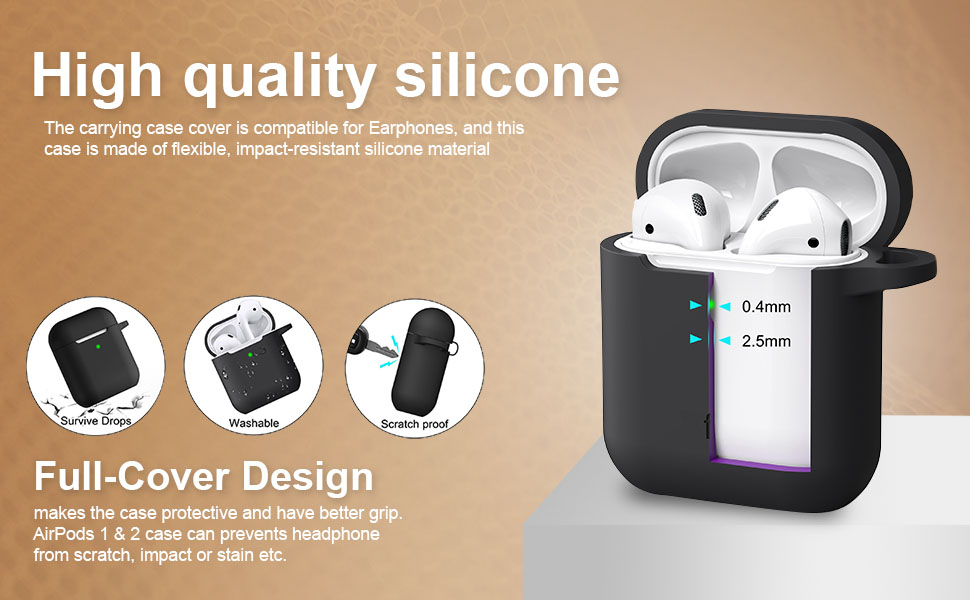 High quality silicone

The carrying case cover is compatible for Earphones, and this case is made of flexible, impact-resistant silicone material

0.4mm

2.5mm

Survive Drops

Washable

Scratch proof

Full-Cover Design

makes the case protective and have better grip. AirPods 1 & 2 case can prevents headphone from scratch, impact or stain etc.